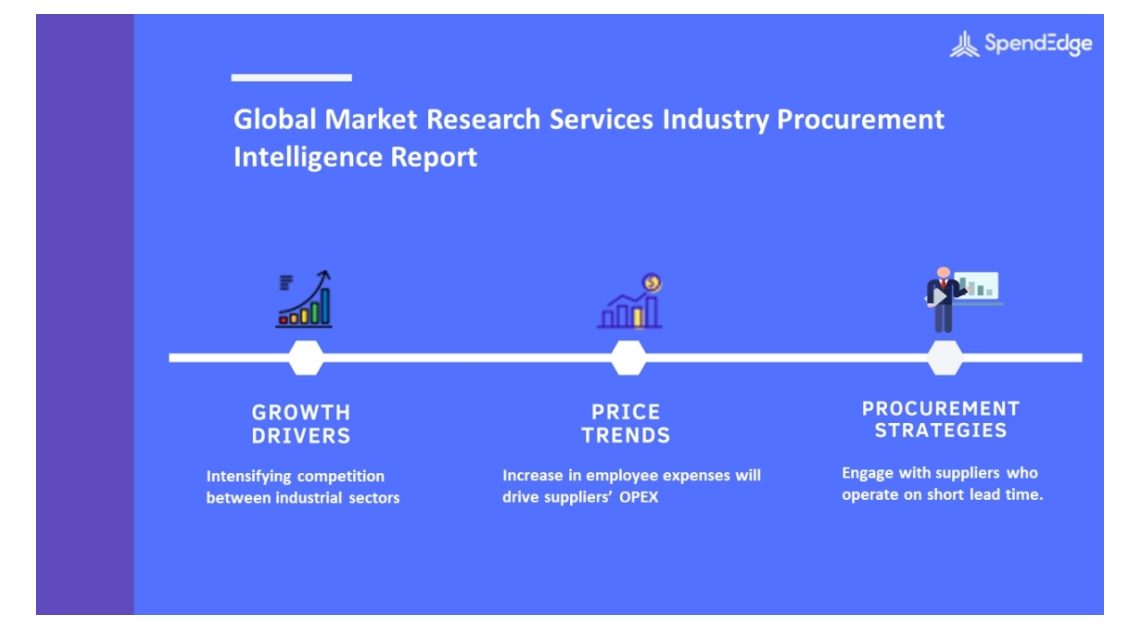 SpendEdge

Global Market Research Services Industry Procurement Intelligence Report

GROWTH DRIVERS

Intensifying competition between industrial sectors

PRICE TRENDS

Increase in employee expenses will drive suppliers' OPEX

PROCUREMENT STRATEGIES

Engage with suppliers who operate on short lead time.